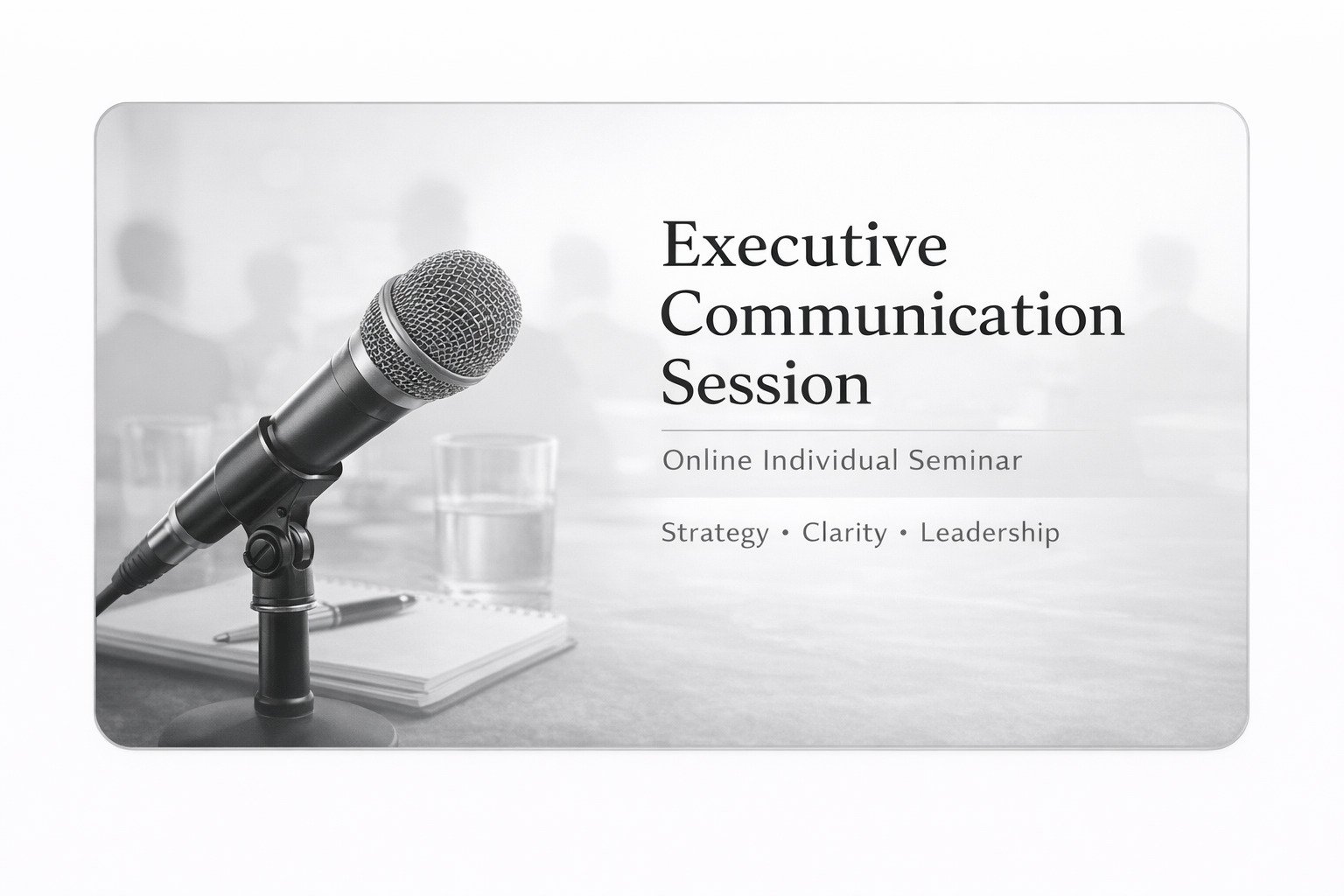 Executive Communication Session

Online Individual Seminar

Strategy • Clarity • Leadership